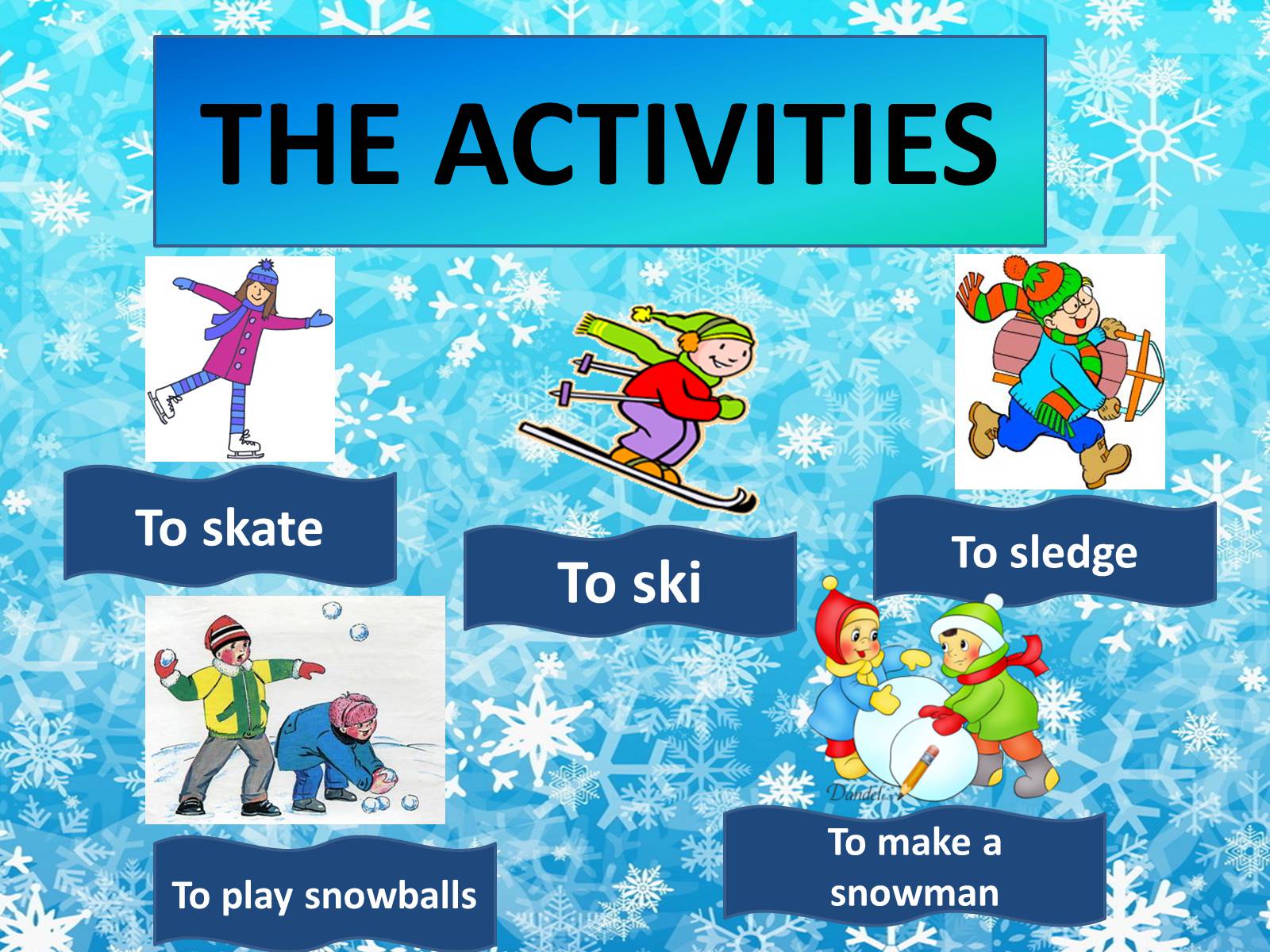 THE ACTIVITIES

To skate

To ski

To sledge

To play snowballs

Dandel

To make a snowman